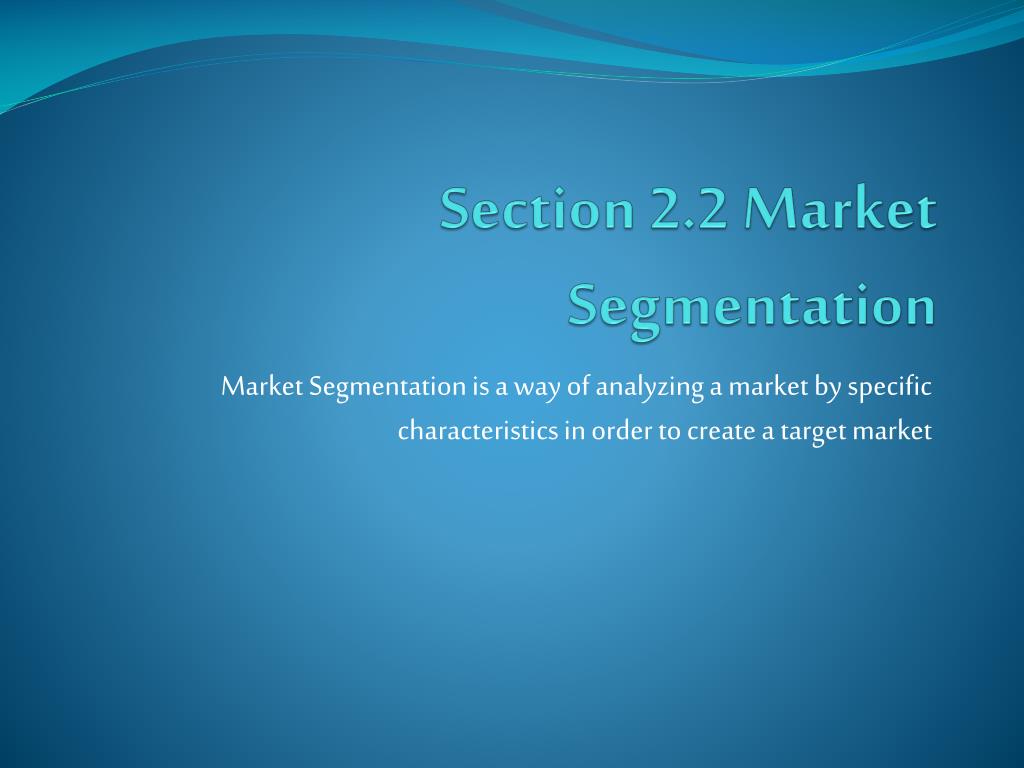 Section 2.2 Market Segmentation

Market Segmentation is a way of analyzing a market by specific characteristics in order to create a target market